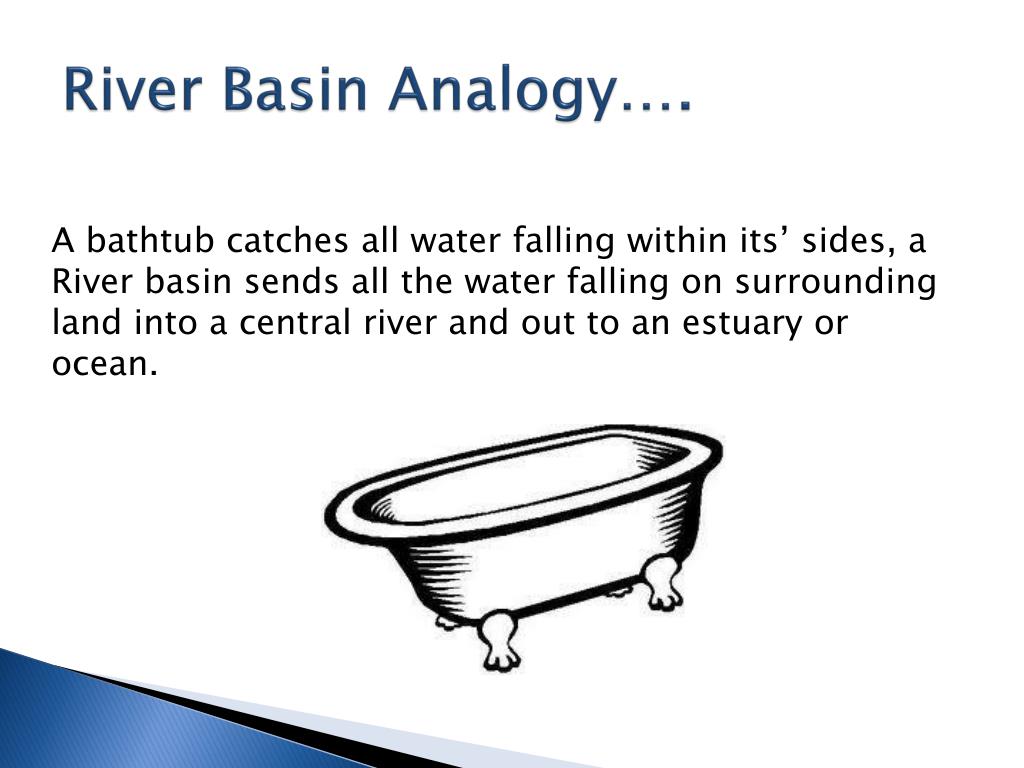 River Basin Analogy….

A bathtub catches all water falling within its’ sides, a River basin sends all the water falling on surrounding land into a central river and out to an estuary or ocean.